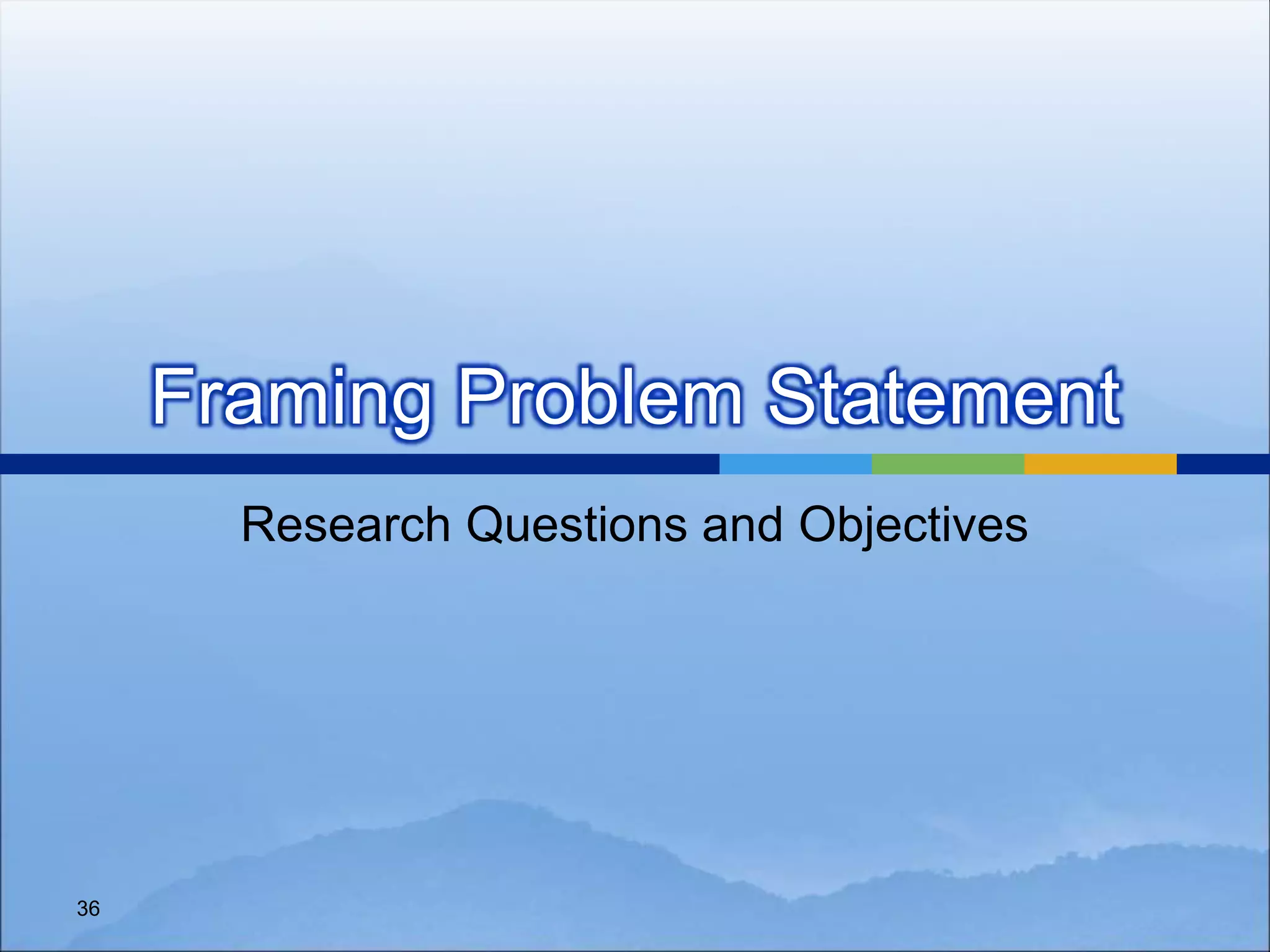 Framing Problem Statement

Research Questions and Objectives

36